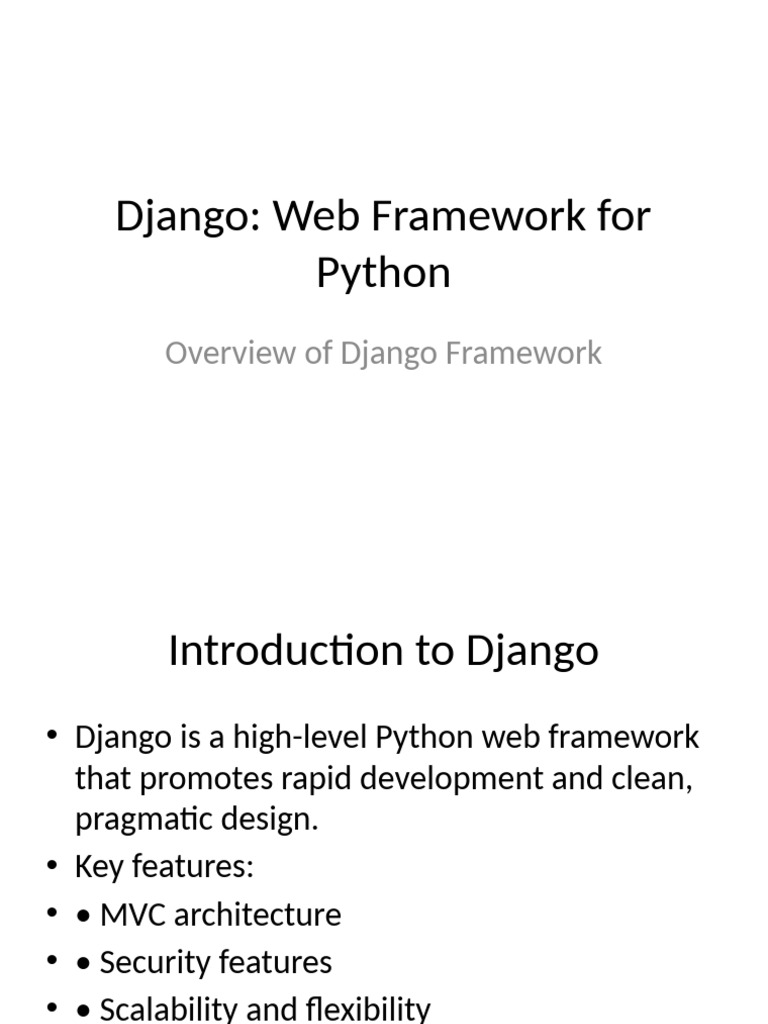 Django: Web Framework for Python

Overview of Django Framework

Introduction to Django

• Django is a high-level Python web framework that promotes rapid development and clean, pragmatic design.
• Key features:
• • MVC architecture
• • Security features
• • Scalability and flexibility